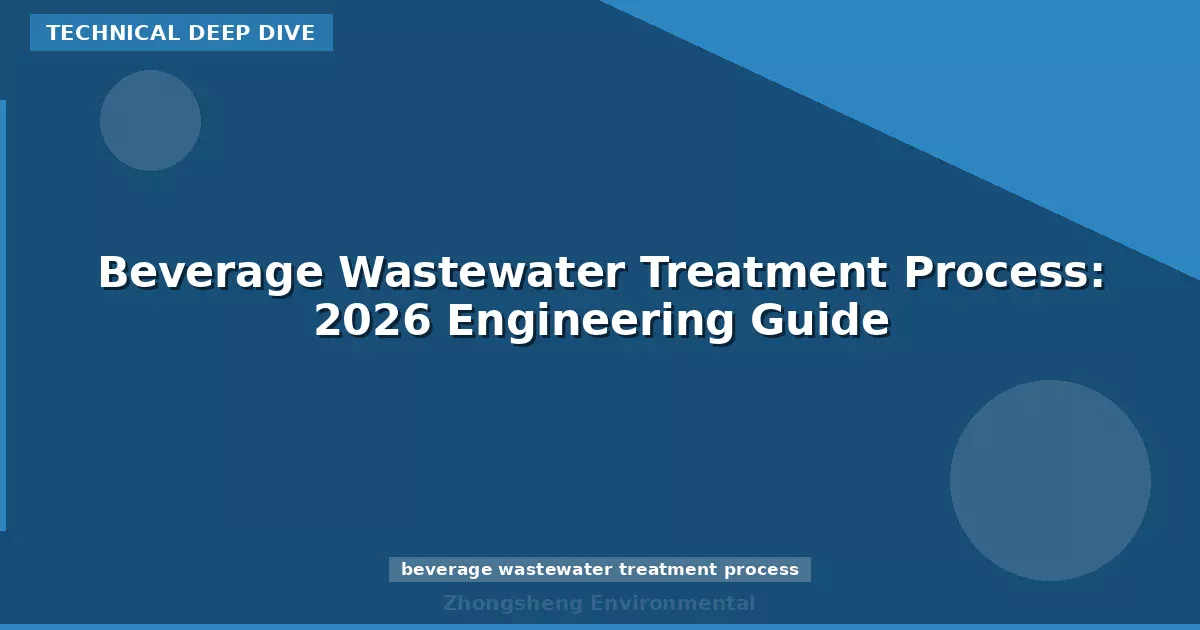 TECHNICAL DEEP DIVE

Beverage Wastewater Treatment Process: 2026 Engineering Guide

beverage wastewater treatment process

Zhongsheng Environmental